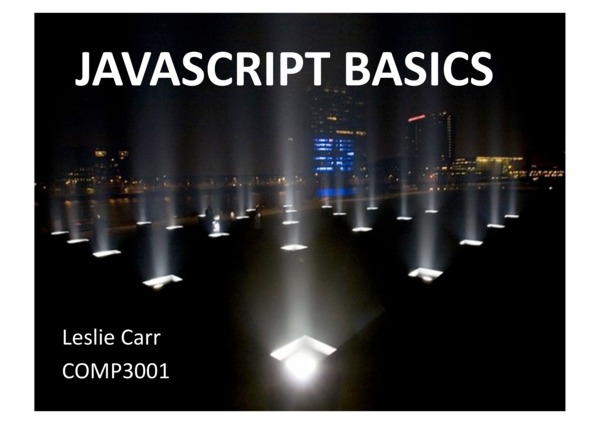 JAVASCRIPT BASICS

Leslie Carr
COMP3001